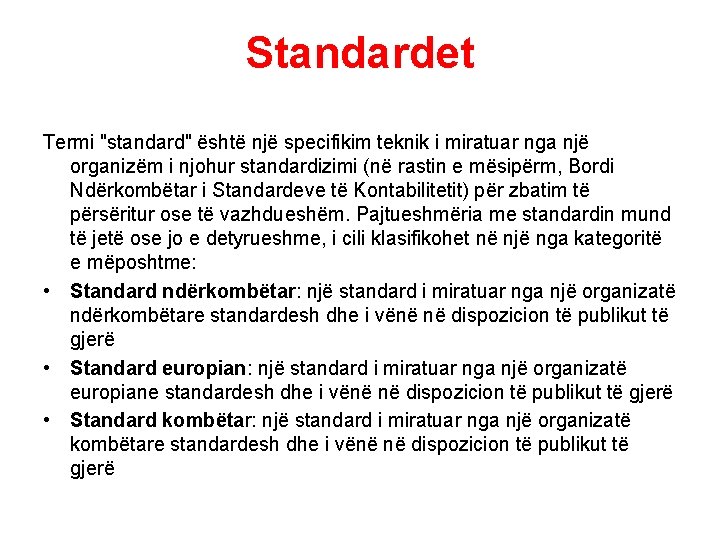 Standardet

Termi "standard" është një specifikim teknik i miratuar nga një organizëm i njohur standardizimi (në rastin e mësipërm, Bordi Ndërkombëtar i Standardeve të Kontabilitetit) për zbatim të përsëritur ose të vazhdueshëm. Pajtueshmëria me standardin mund të jetë ose jo e detyrueshme, i cili klasifikohet në një nga kategoritë e mëposhtme:

• Standard ndërkombëtar: një standard i miratuar nga një organizatë ndërkombëtare standardesh dhe i vënë në dispozicion të publikut të gjerë
• Standard europian: një standard i miratuar nga një organizatë europiane standardesh dhe i vënë në dispozicion të publikut të gjerë
• Standard kombëtar: një standard i miratuar nga një organizatë kombëtare standardesh dhe i vënë në dispozicion të publikut të gjerë